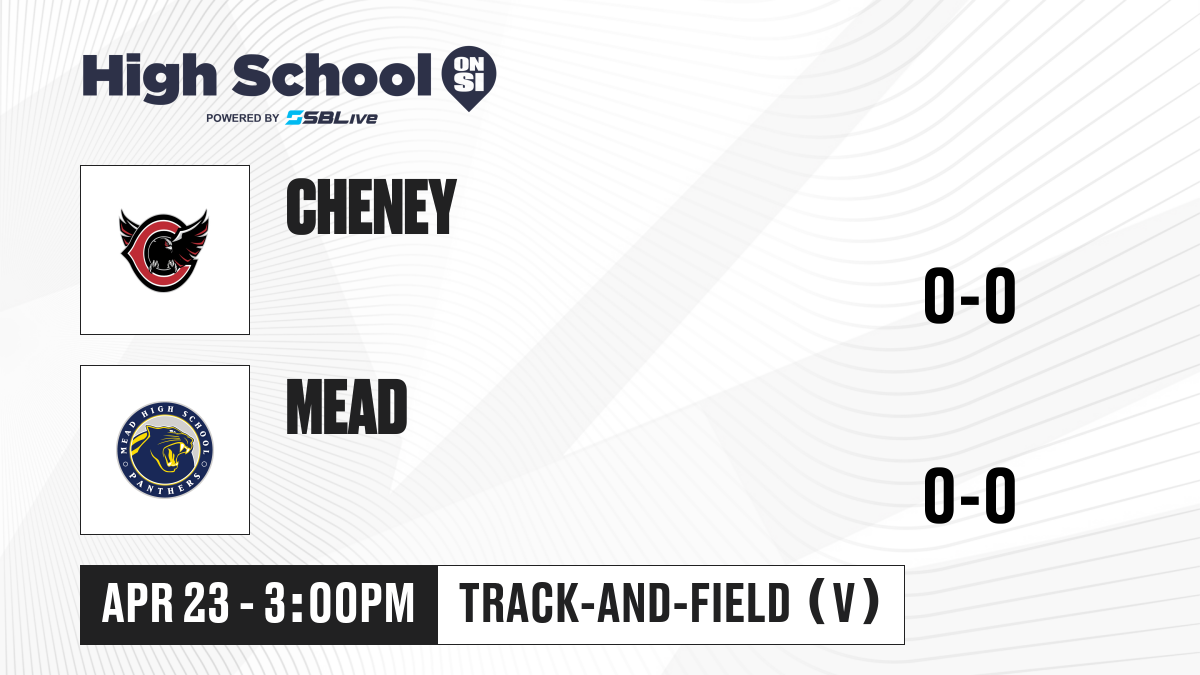 High School ON SI
POWERED BY SBLive

CHENEY

0-0

MEAD HIGH SCHOOL PANTHERS

MEAD

0-0

APR 23 - 3:00PM

TRACK-AND-FIELD (V)